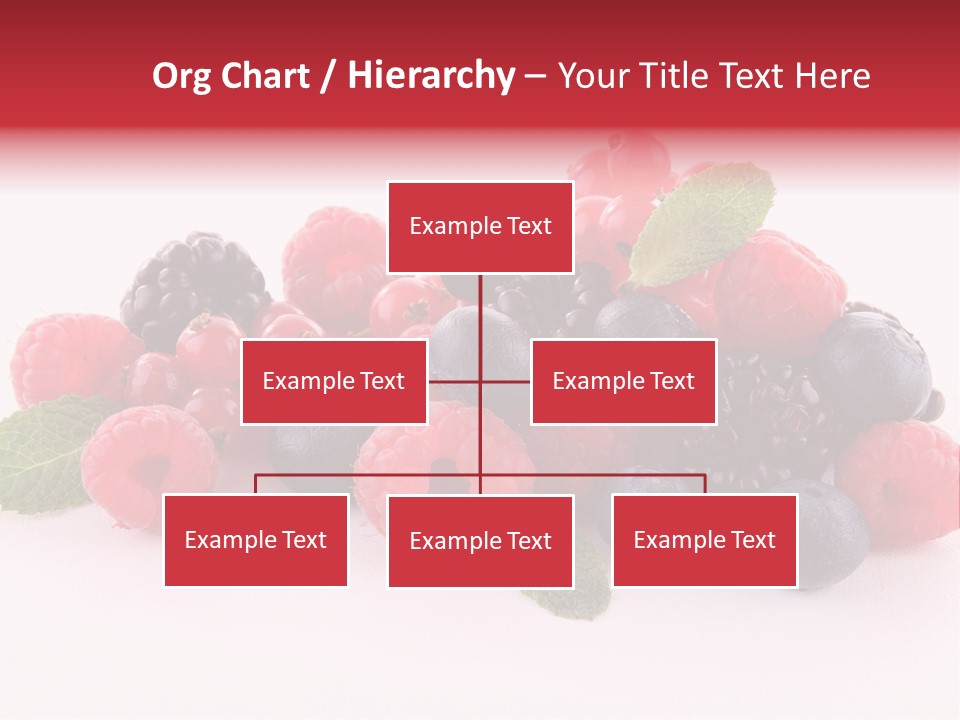 Org Chart / Hierarchy – Your Title Text Here

Example Text

Example Text

Example Text

Example Text

Example Text

Example Text